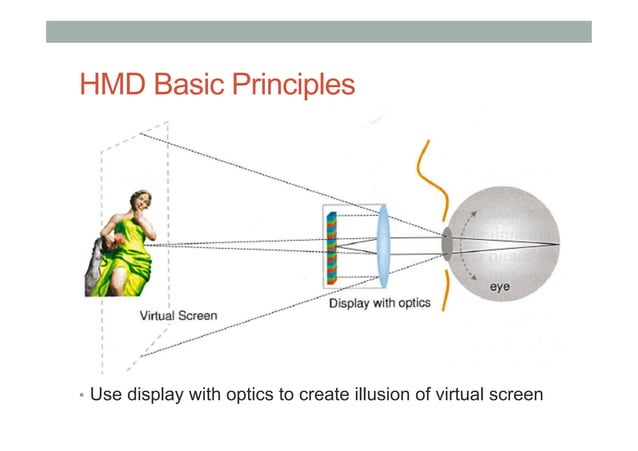 HMD Basic Principles

Virtual Screen

Display with optics

eye

• Use display with optics to create illusion of virtual screen